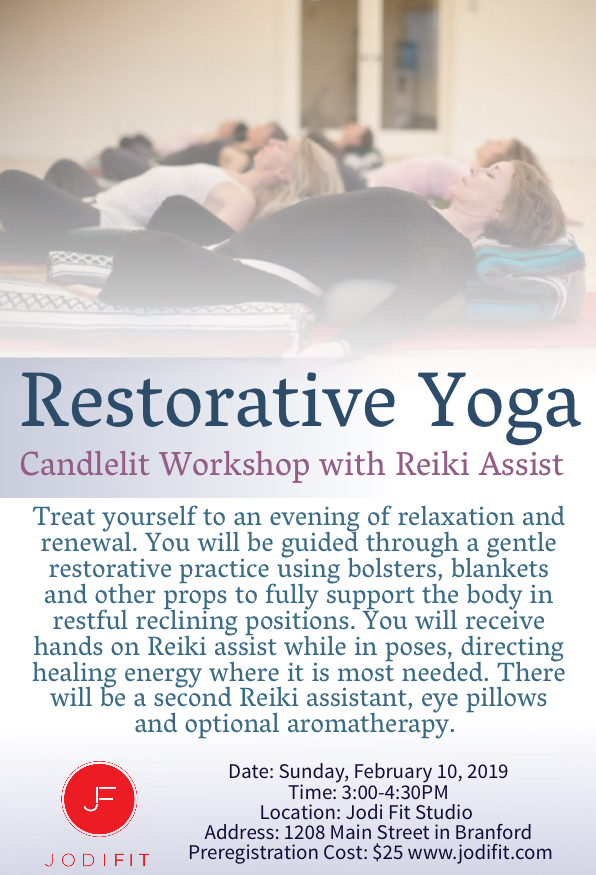 Restorative Yoga

Candlelit Workshop with Reiki Assist

Treat yourself to an evening of relaxation and renewal. You will be guided through a gentle restorative practice using bolsters, blankets and other props to fully support the body in restful reclining positions. You will receive hands on Reiki assist while in poses, directing healing energy where it is most needed. There will be a second Reiki assistant, eye pillows and optional aromatherapy.

JF
JODIFIT

Date: Sunday, February 10, 2019
Time: 3:00-4:30PM
Location: Jodi Fit Studio
Address: 1208 Main Street in Branford
Preregistration Cost: $25 www.jodifit.com